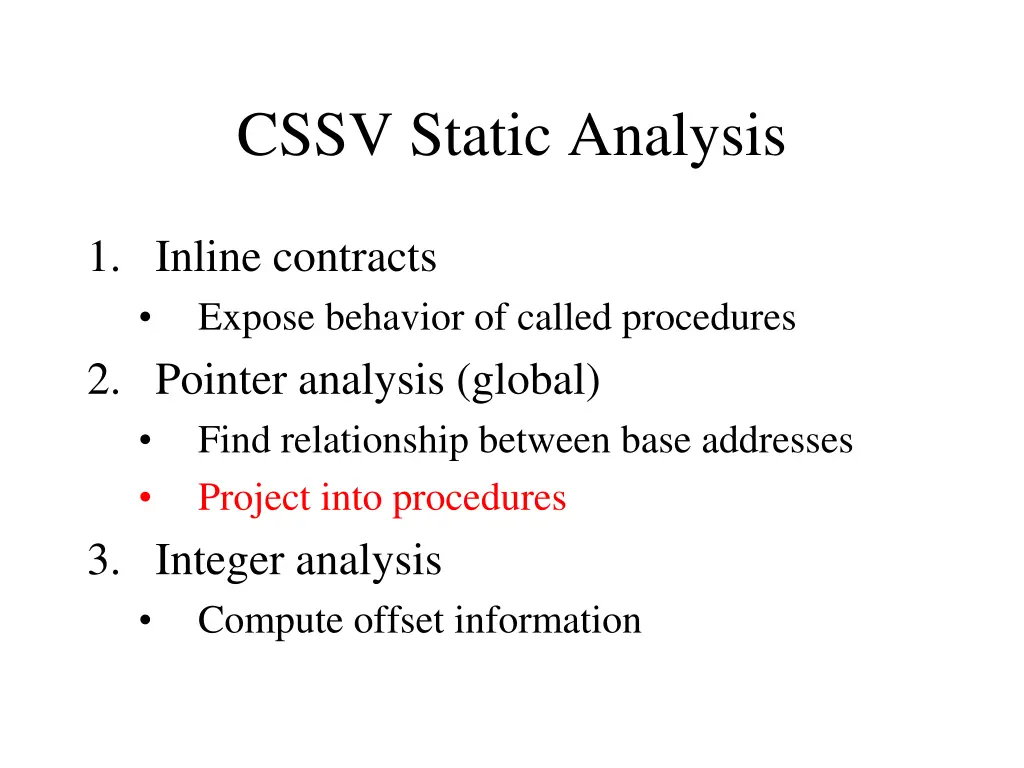 CSSV Static Analysis

1. Inline contracts
• Expose behavior of called procedures
2. Pointer analysis (global)
• Find relationship between base addresses
• Project into procedures
3. Integer analysis
• Compute offset information